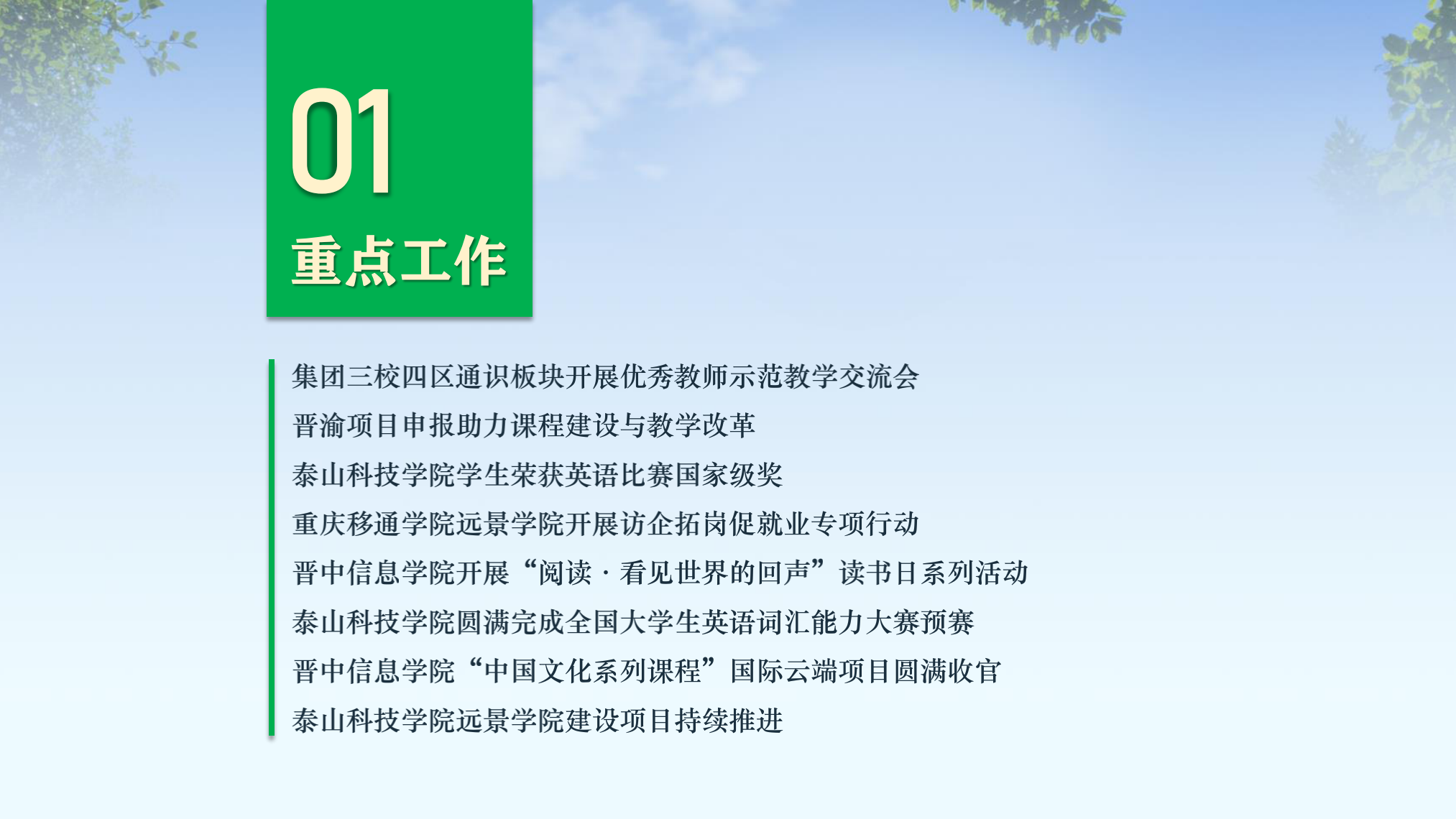 01
重点工作

集团三校四区通识板块开展优秀教师示范教学交流会
晋渝项目申报助力课程建设与教学改革
泰山科技学院学生荣获英语比赛国家级奖
重庆移通学院远景学院开展访企拓岗促就业专项行动
晋中信息学院开展“阅读 · 看见世界的回声”读书日系列活动
泰山科技学院圆满完成全国大学生英语词汇能力大赛预赛
晋中信息学院“中国文化系列课程”国际云端项目圆满收官
泰山科技学院远景学院建设项目持续推进